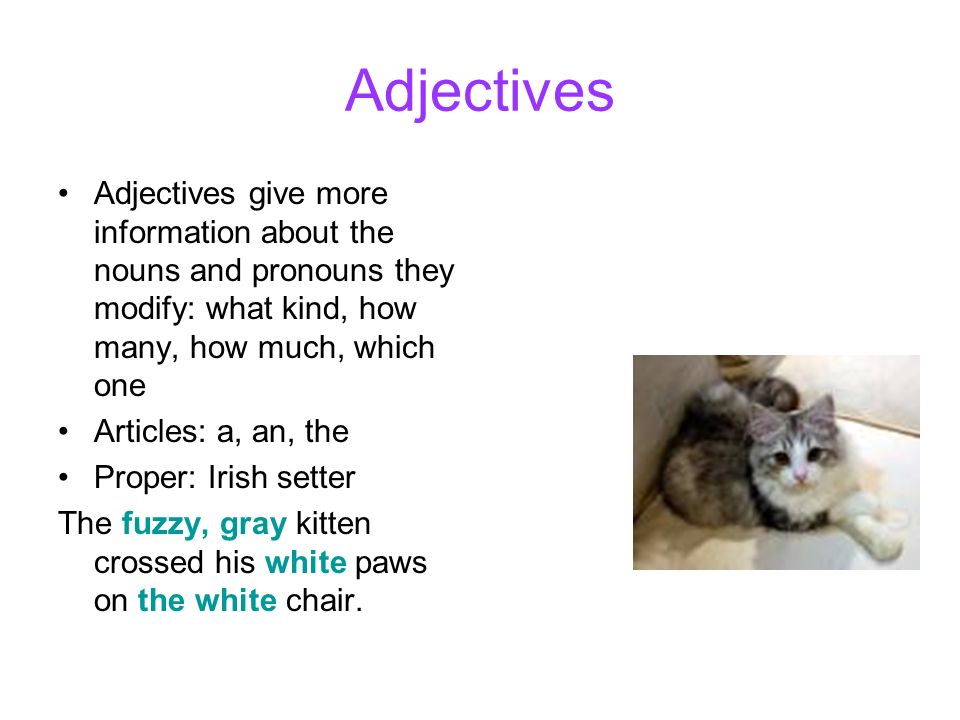 Adjectives

• Adjectives give more information about the nouns and pronouns they modify: what kind, how many, how much, which one
• Articles: a, an, the
• Proper: Irish setter

The fuzzy, gray kitten crossed his white paws on the white chair.